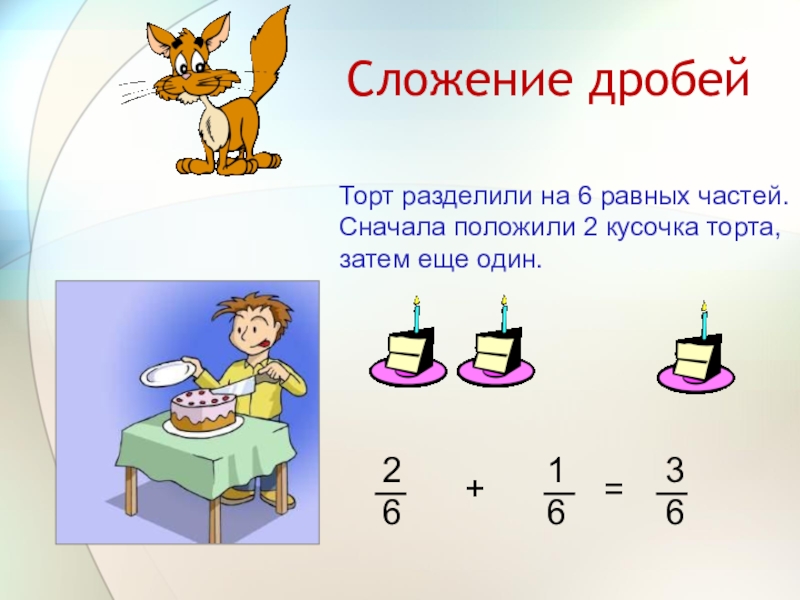 Сложение дробей

Торт разделили на 6 равных частей. Сначала положили 2 кусочка торта, затем еще один.

$\frac{2}{6} + \frac{1}{6} = \frac{3}{6}$